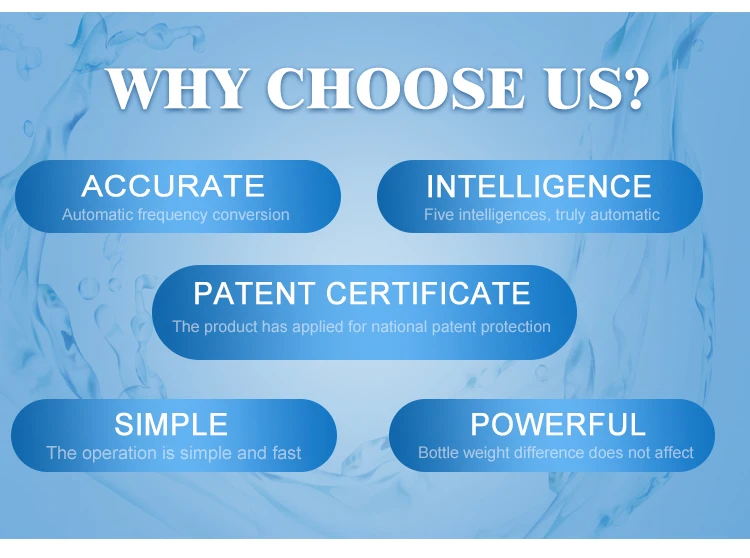 WHY CHOOSE US?

ACCURATE
Automatic frequency conversion

INTELLIGENCE
Five intelligences, truly automatic

PATENT CERTIFICATE
The product has applied for national patent protection

SIMPLE
The operation is simple and fast

POWERFUL
Bottle weight difference does not affect